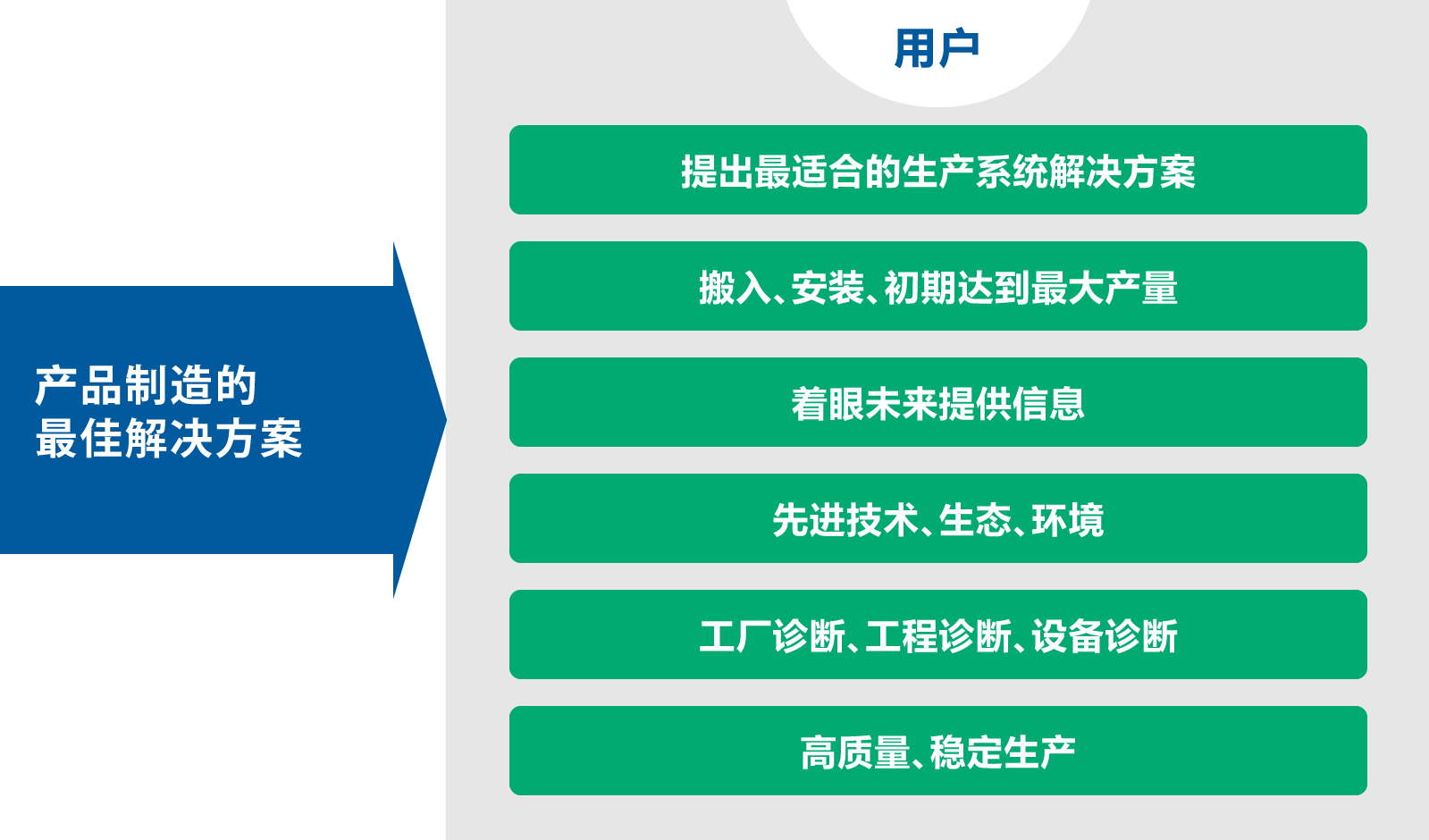 产品制造的
最佳解决方案

用户

提出最适合的生产系统解决方案

搬入、安装、初期达到最大产量

着眼未来提供信息

先进技术、生态、环境

工厂诊断、工程诊断、设备诊断

高质量、稳定生产